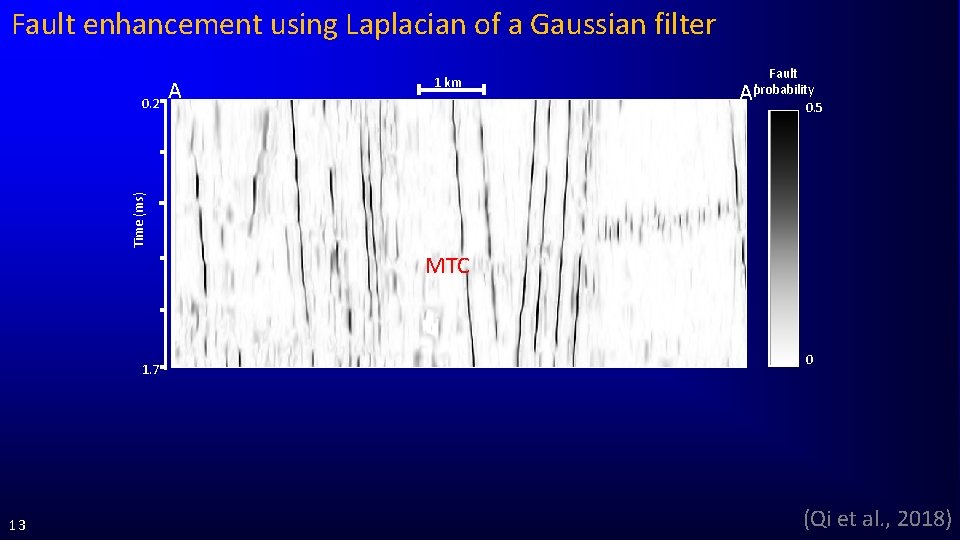 Fault enhancement using Laplacian of a Gaussian filter

A

1 km

A'

Fault probability

0.5

0

0.2

Time (ms)

1.7

MTC

13

(Qi et al., 2018)